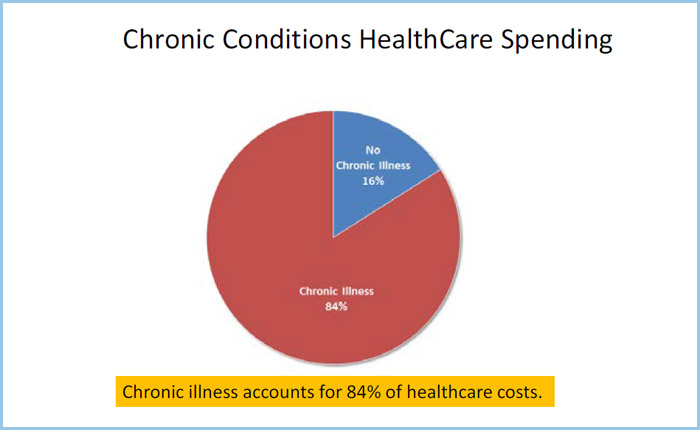 Chronic Conditions HealthCare Spending

No Chronic Illness 16%

Chronic Illness 84%

Chronic illness accounts for 84% of healthcare costs.